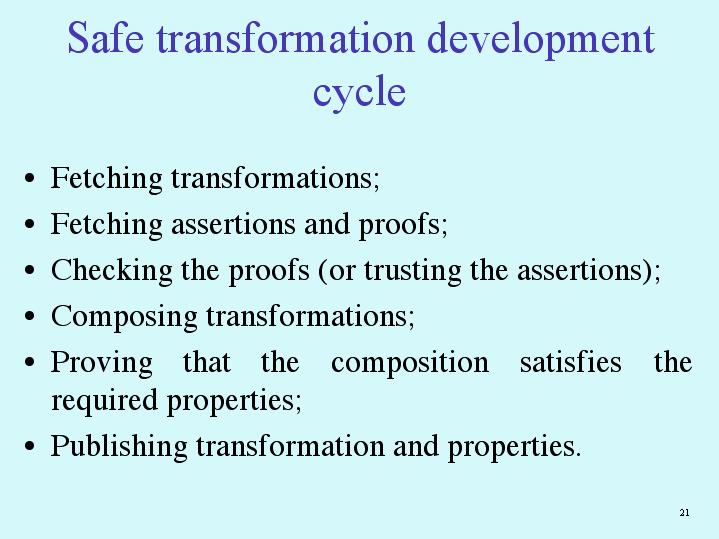 Safe transformation development cycle

• Fetching transformations;
• Fetching assertions and proofs;
• Checking the proofs (or trusting the assertions);
• Composing transformations;
• Proving that the composition satisfies the required properties;
• Publishing transformation and properties.

21